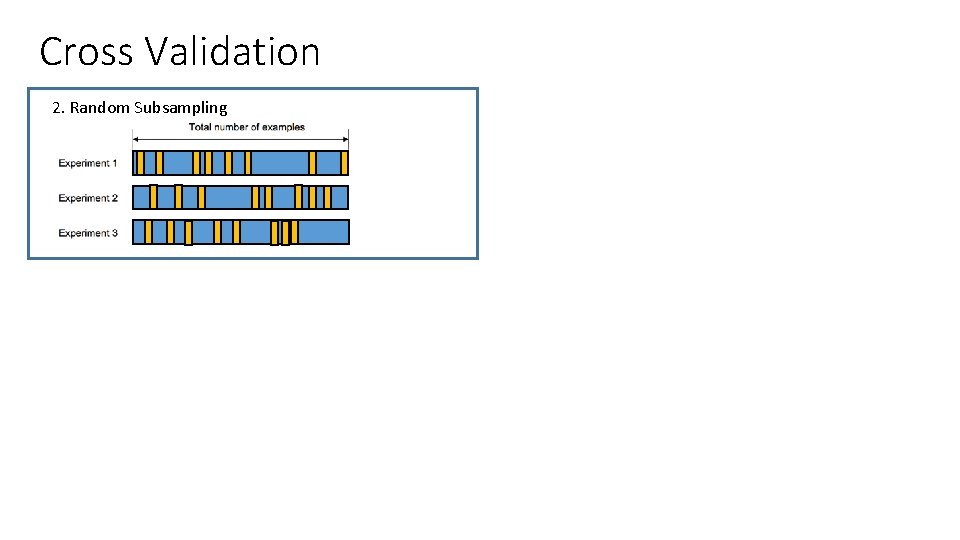 Cross Validation

2. Random Subsampling

Total number of examples

Experiment 1

Experiment 2

Experiment 3